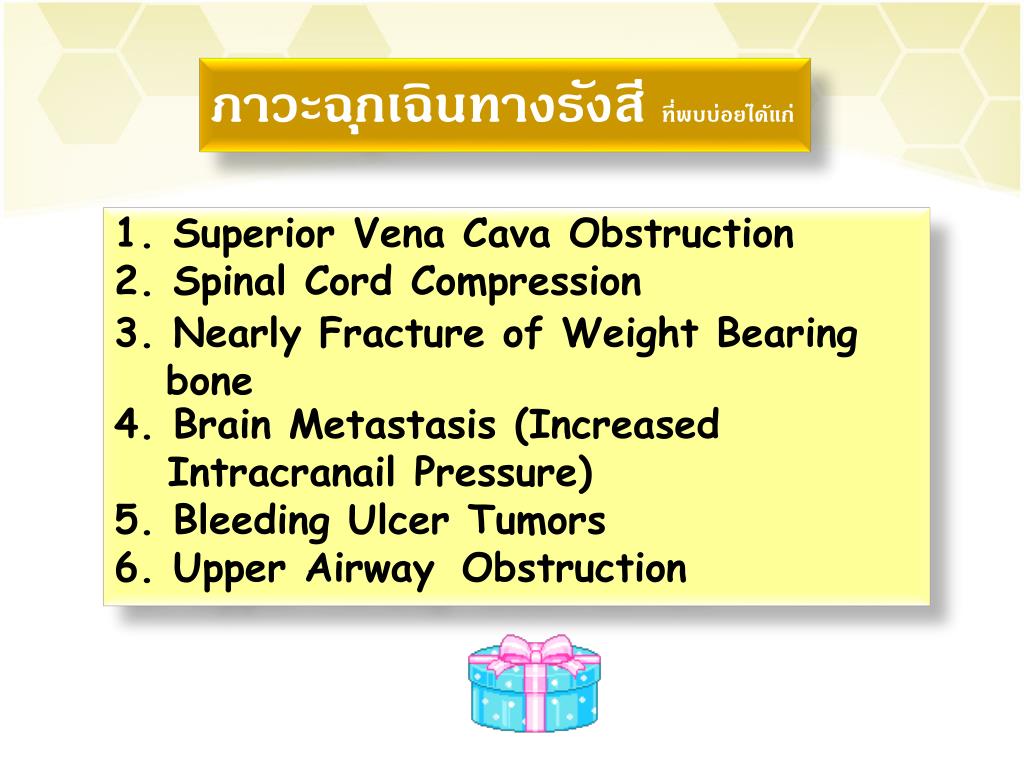 ภาวะฉุกเฉินทางรังสี ที่พบบ่อยได้แก่

1. Superior Vena Cava Obstruction
2. Spinal Cord Compression
3. Nearly Fracture of Weight Bearing bone
4. Brain Metastasis (Increased Intracranail Pressure)
5. Bleeding Ulcer Tumors
6. Upper Airway Obstruction